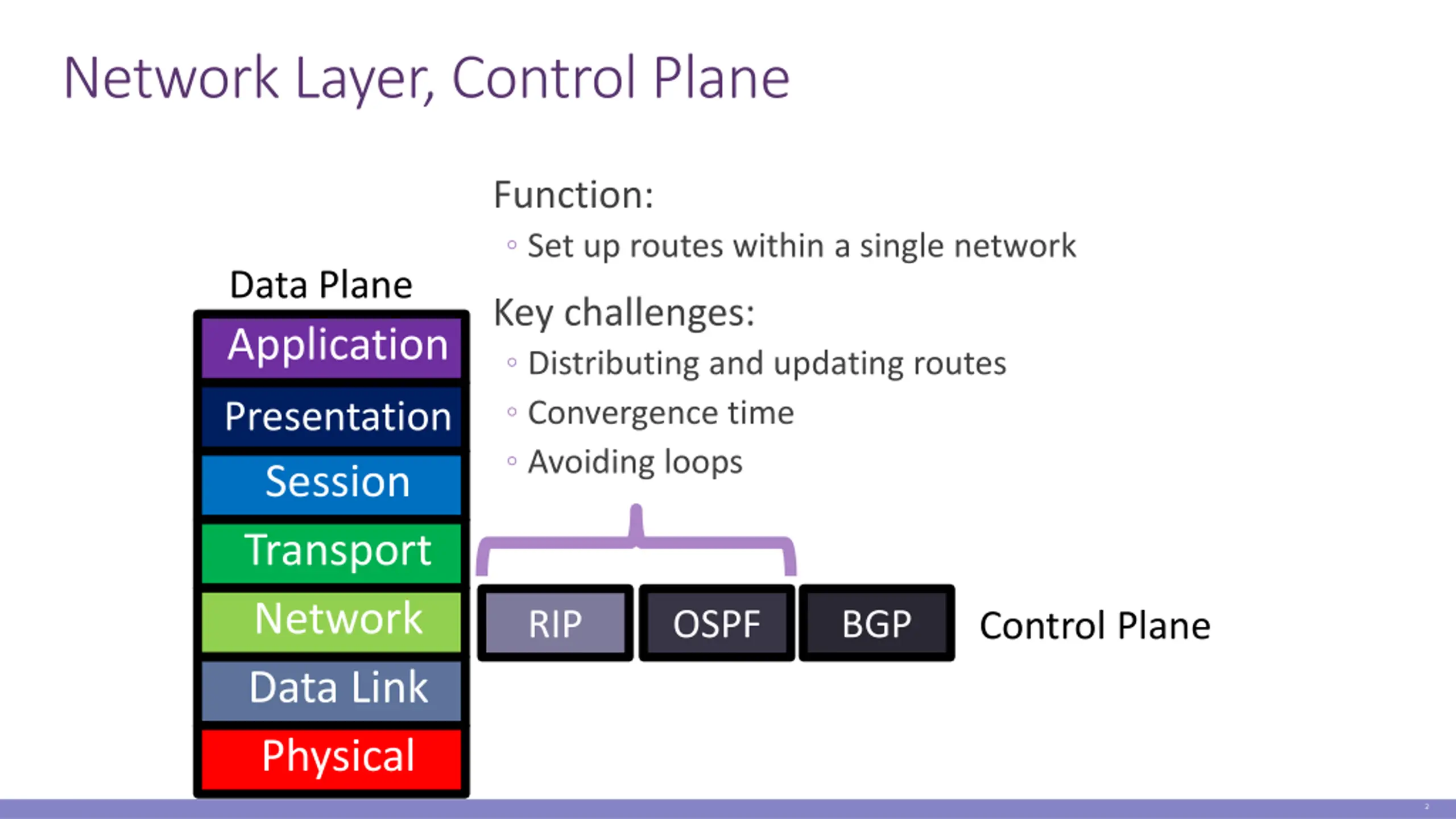 Network Layer, Control Plane

Function:
◦ Set up routes within a single network

Key challenges:
◦ Distributing and updating routes
◦ Convergence time
◦ Avoiding loops

Data Plane

Application
Presentation
Session
Transport
Network
Data Link
Physical

RIP
OSPF
BGP

Control Plane

2